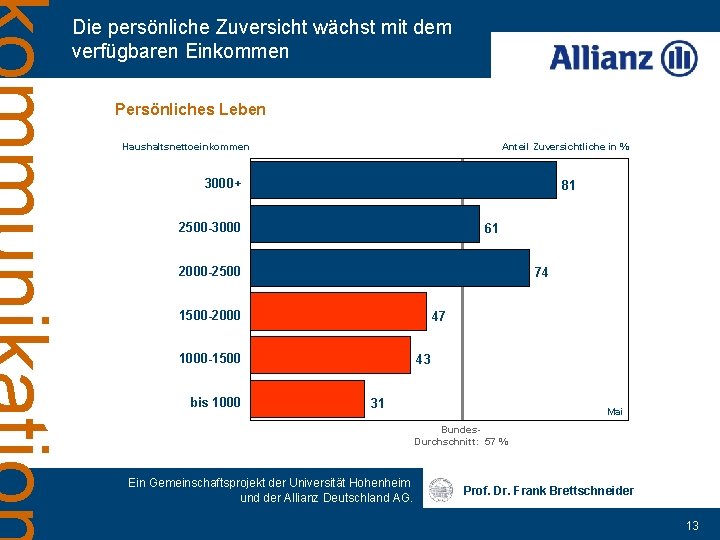 kommunikation

Die persönliche Zuversicht wächst mit dem verfügbaren Einkommen

Allianz

Persönliches Leben

Haushaltsnettoeinkommen

Anteil Zuversichtliche in %

3000+ 81

2500-3000 61

2000-2500 74

1500-2000 47

1000-1500 43

bis 1000 31

Mai

Bundes-Durchschnitt: 57 %

Ein Gemeinschaftsprojekt der Universität Hohenheim und der Allianz Deutschland AG.

Prof. Dr. Frank Brettschneider

13